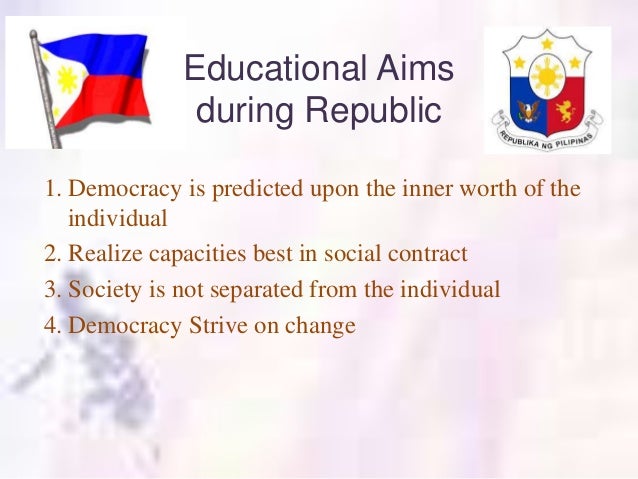 Educational Aims during Republic

REPUBLIKA NG PILIPINAS

1. Democracy is predicted upon the inner worth of the individual
2. Realize capacities best in social contract
3. Society is not separated from the individual
4. Democracy Strive on change